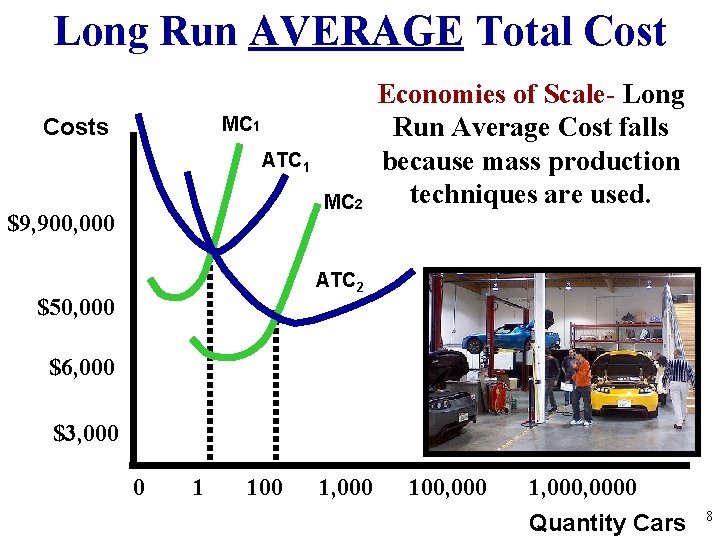 Long Run AVERAGE Total Cost

Economies of Scale- Long Run Average Cost falls because mass production techniques are used.

Costs

$MC_1$

$ATC_1$

$MC_2$

$ATC_2$

$9,900,000

$50,000

$6,000

$3,000

0 1 100 1,000 100,000 1,000,0000

Quantity Cars

8